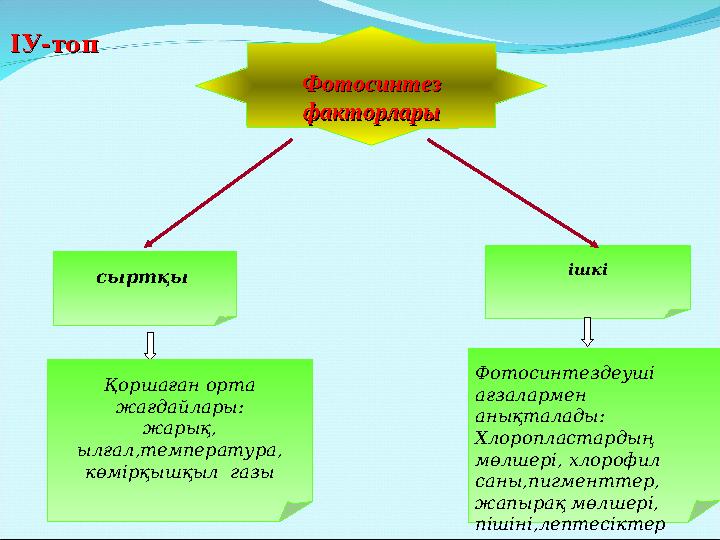 ІУ-топ

Фотосинтез факторлары

сыртқы

ішкі

Қоршаған орта жағдайлары: жарық, ылғал,температура, көмірқышқыл газы

Фотосинтездеуші ағзалармен анықталады: Хлоропластардың мөлшері, хлорофил саны,пигменттер, жапырақ мөлшері, пішіні,лептесіктер